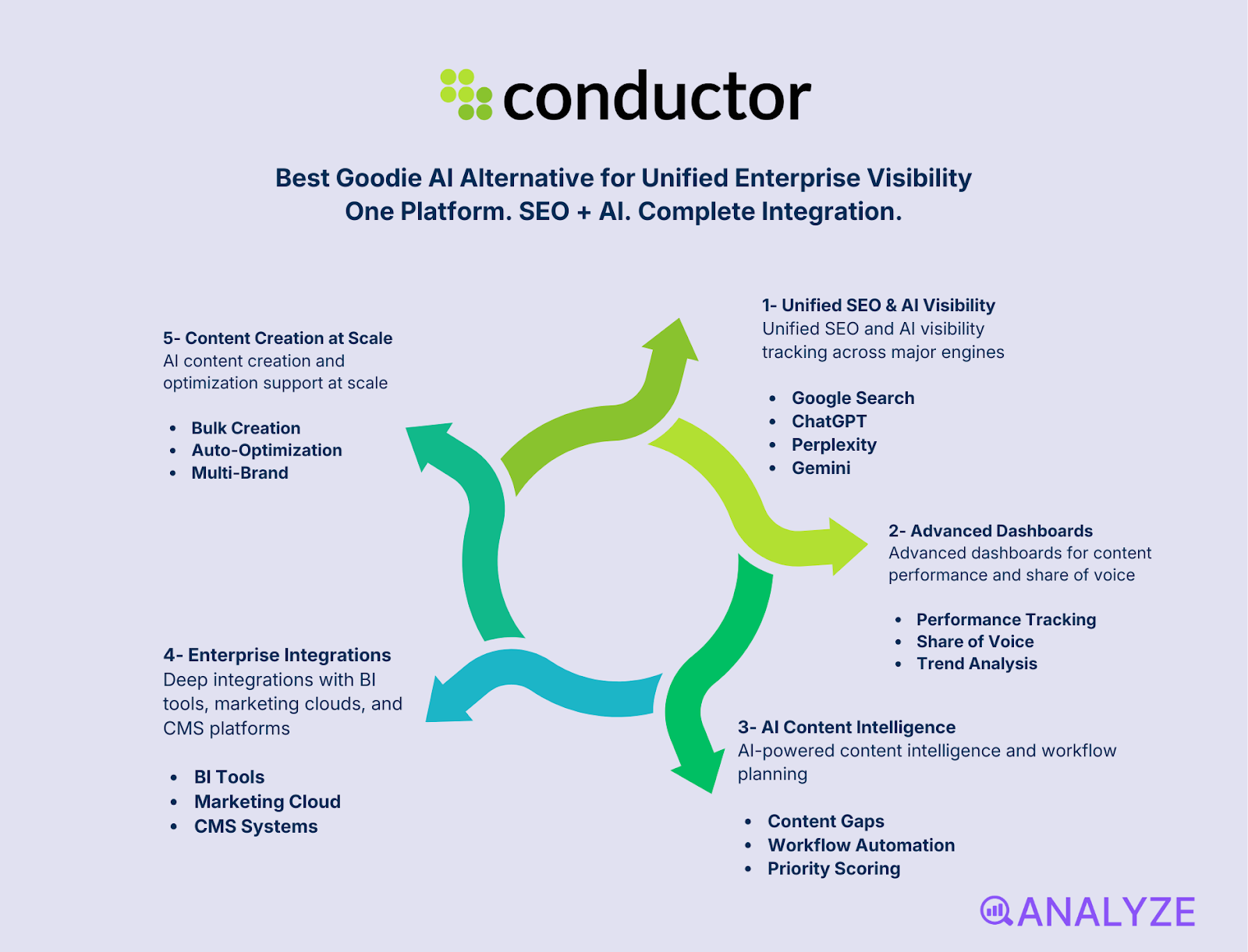 conductor

Best Goodie AI Alternative for Unified Enterprise Visibility
One Platform. SEO + AI. Complete Integration.

1- Unified SEO & AI Visibility
Unified SEO and AI visibility tracking across major engines

- Google Search
- ChatGPT
- Perplexity
- Gemini

2- Advanced Dashboards
Advanced dashboards for content performance and share of voice

- Performance Tracking
- Share of Voice
- Trend Analysis

3- AI Content Intelligence
AI-powered content intelligence and workflow planning

- Content Gaps
- Workflow Automation
- Priority Scoring

4- Enterprise Integrations
Deep integrations with BI tools, marketing clouds, and CMS platforms

- BI Tools
- Marketing Cloud
- CMS Systems

5- Content Creation at Scale
AI content creation and optimization support at scale

- Bulk Creation
- Auto-Optimization
- Multi-Brand

ANALYZE